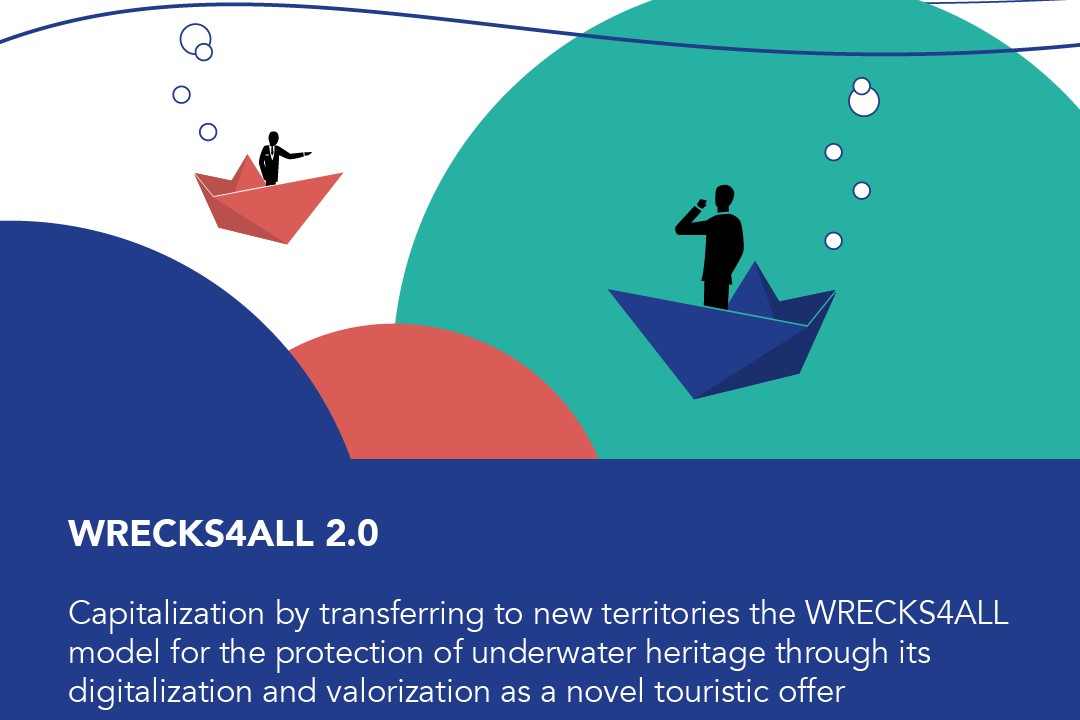 WRECKS4ALL 2.0

Capitalization by transferring to new territories the WRECKS4ALL model for the protection of underwater heritage through its digitalization and valorization as a novel touristic offer